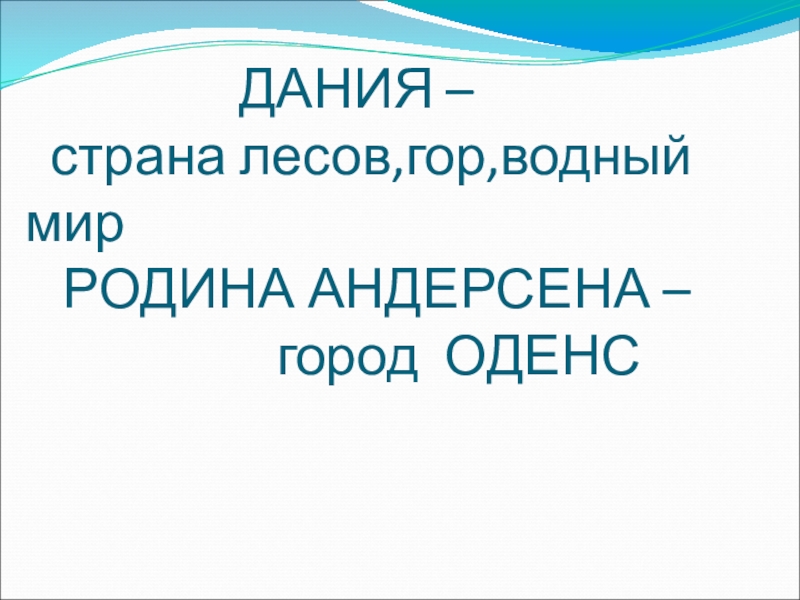 ДАНИЯ –
страна лесов,гор,водный мир
РОДИНА АНДЕРСЕНА –
город ОДЕНС